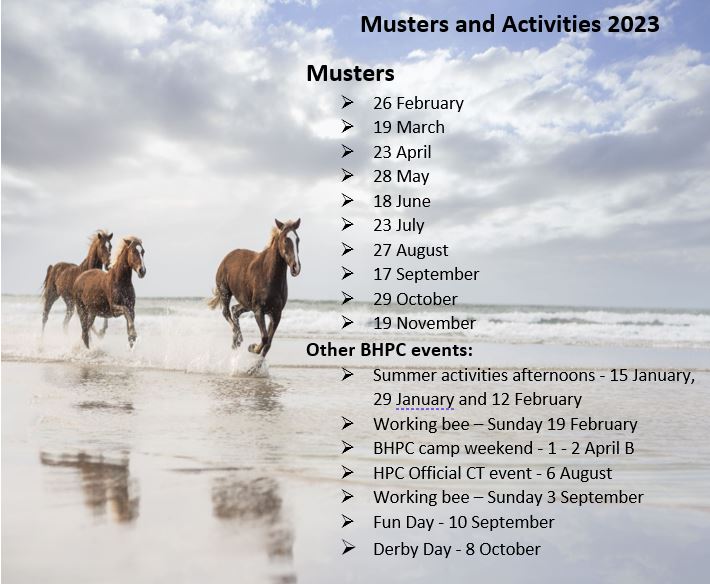 Musters and Activities 2023

Musters

➢ 26 February
➢ 19 March
➢ 23 April
➢ 28 May
➢ 18 June
➢ 23 July
➢ 27 August
➢ 17 September
➢ 29 October
➢ 19 November

Other BHPC events:

➢ Summer activities afternoons - 15 January, 29 January and 12 February
➢ Working bee – Sunday 19 February
➢ BHPC camp weekend - 1 - 2 April B
➢ HPC Official CT event - 6 August
➢ Working bee – Sunday 3 September
➢ Fun Day - 10 September
➢ Derby Day - 8 October